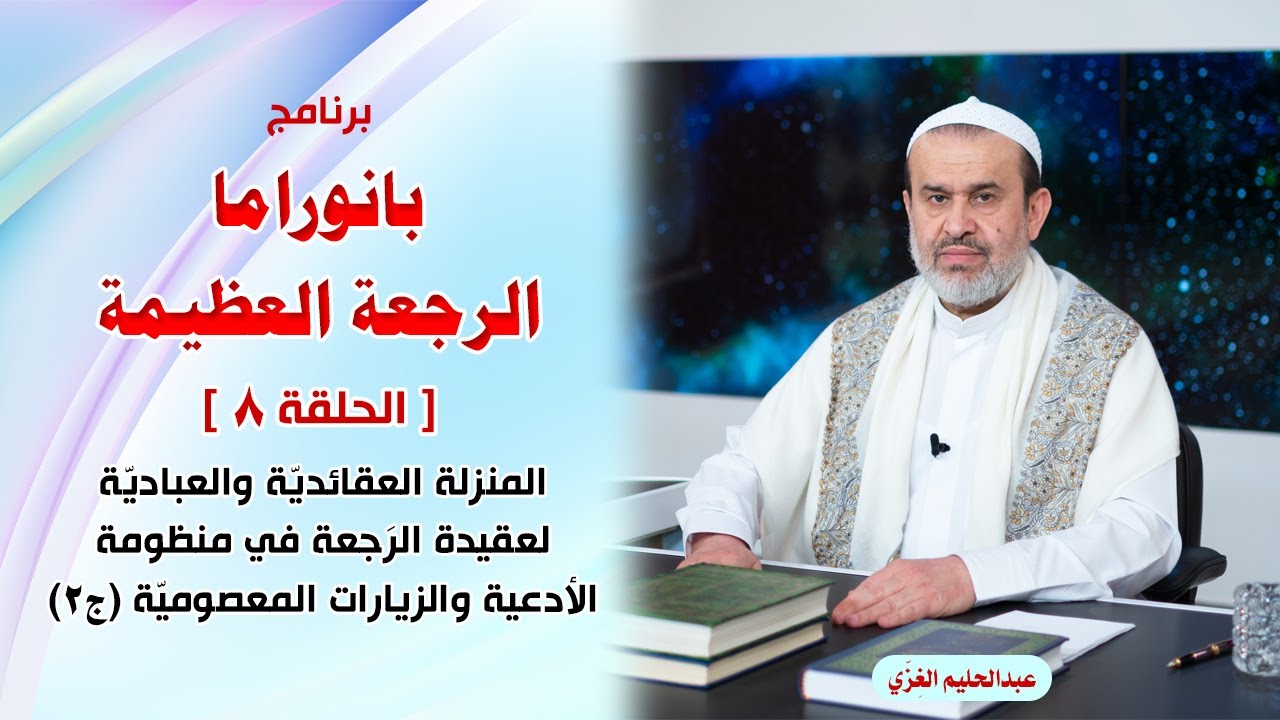 برنامج
بانوراما
الرجعة العظيمة
[ الحلقة ٨ ]
المنزلة العقائديّة والعباديّة لعقيدة الرَجعة في منظومة الأدعية والزيارات المعصوميّة (ج٢)

عبدالحليم الغِزّي